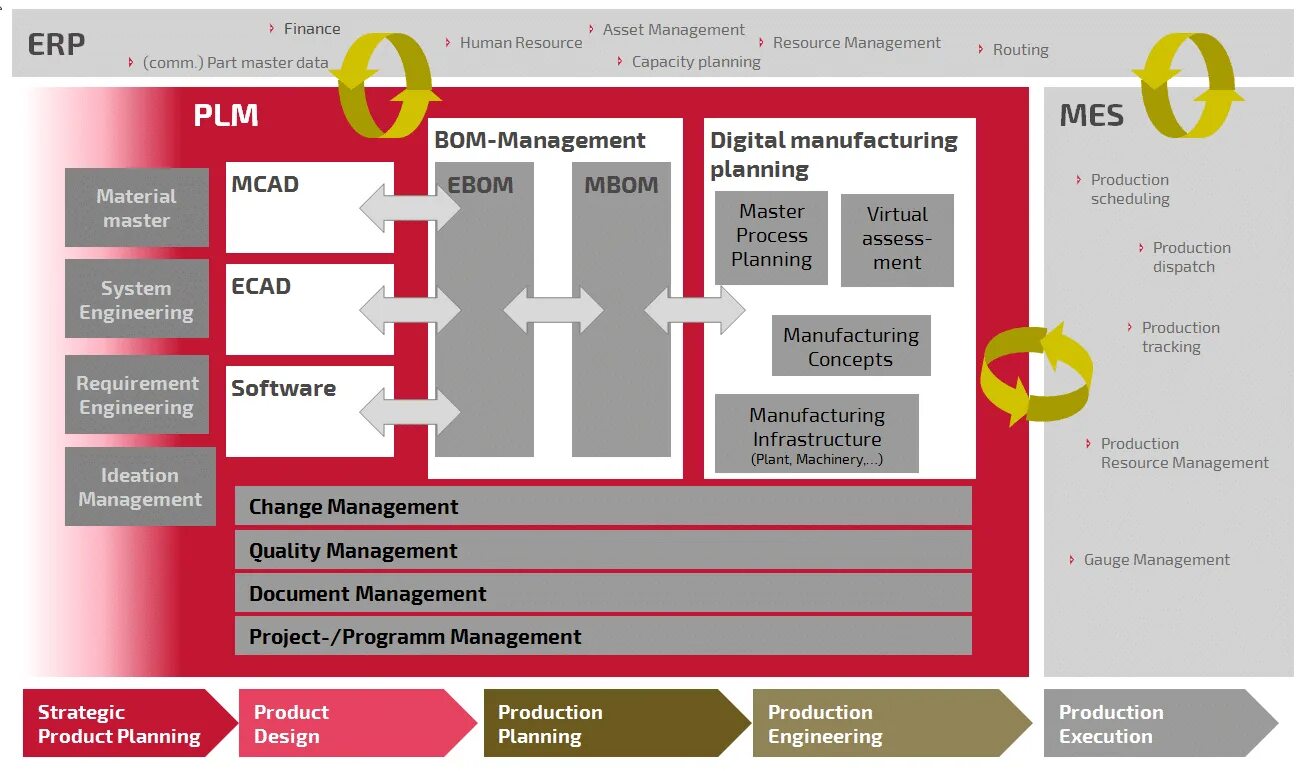 ERP

Finance
(comm.) Part master data
Human Resource
Asset Management
Capacity planning
Resource Management
Routing

PLM

Material master
System Engineering
Requirement Engineering
Ideation Management

MCAD
ECAD
Software

BOM-Management
EBOM
MBOM

Digital manufacturing planning
Master Process Planning
Virtual assessment
Manufacturing Concepts
Manufacturing Infrastructure (Plant, Machinery,...)

Change Management
Quality Management
Document Management
Project-/Programm Management

MES

Production scheduling
Production dispatch
Production tracking
Production Resource Management
Gauge Management

Strategic Product Planning
Product Design
Production Planning
Production Engineering
Production Execution